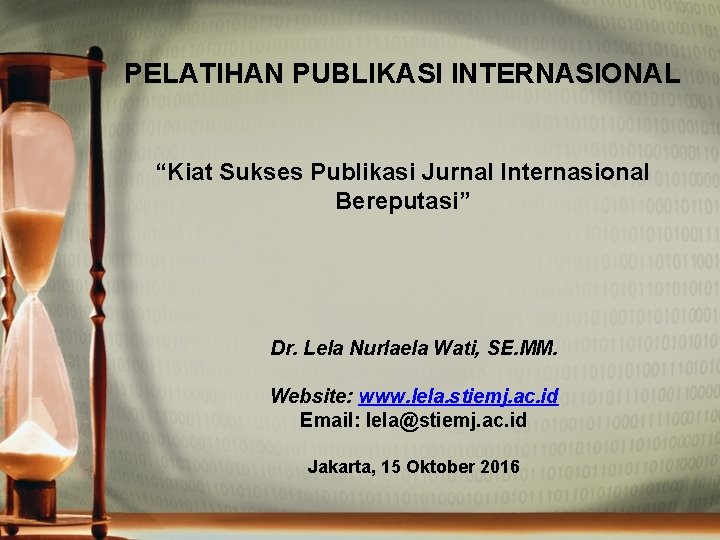 PELATIHAN PUBLIKASI INTERNASIONAL

“Kiat Sukses Publikasi Jurnal Internasional Bereputasi”

Dr. Lela Nurlaela Wati, SE.MM.

Website: www.lela.stiemj.ac.id
Email: lela@stiemj.ac.id

Jakarta, 15 Oktober 2016